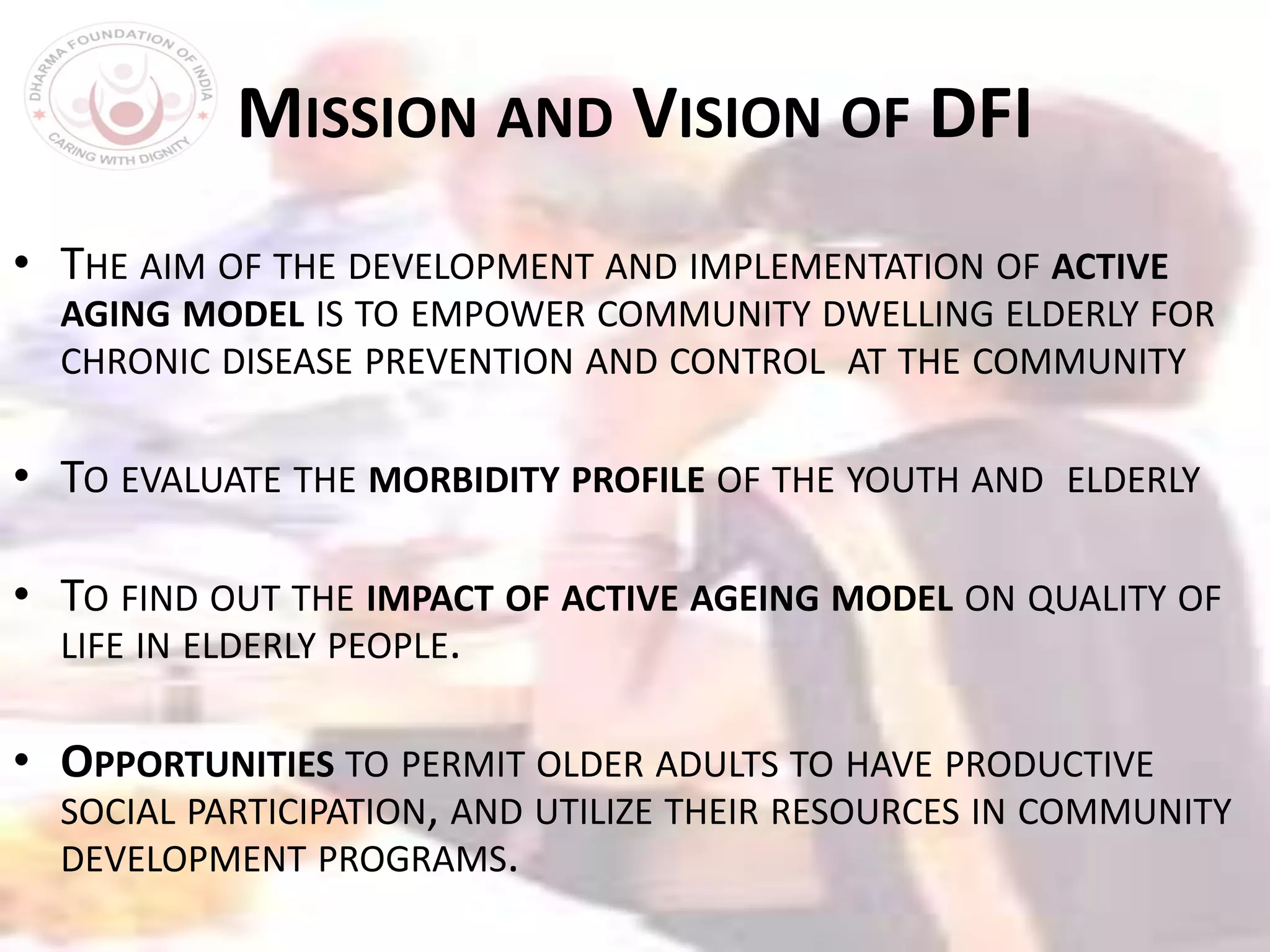 DHARMA FOUNDATION OF INDIA
CARING WITH DIGNITY

MISSION AND VISION OF DFI

• THE AIM OF THE DEVELOPMENT AND IMPLEMENTATION OF ACTIVE AGING MODEL IS TO EMPOWER COMMUNITY DWELLING ELDERLY FOR CHRONIC DISEASE PREVENTION AND CONTROL AT THE COMMUNITY

• TO EVALUATE THE MORBIDITY PROFILE OF THE YOUTH AND ELDERLY

• TO FIND OUT THE IMPACT OF ACTIVE AGEING MODEL ON QUALITY OF LIFE IN ELDERLY PEOPLE.

• OPPORTUNITIES TO PERMIT OLDER ADULTS TO HAVE PRODUCTIVE SOCIAL PARTICIPATION, AND UTILIZE THEIR RESOURCES IN COMMUNITY DEVELOPMENT PROGRAMS.